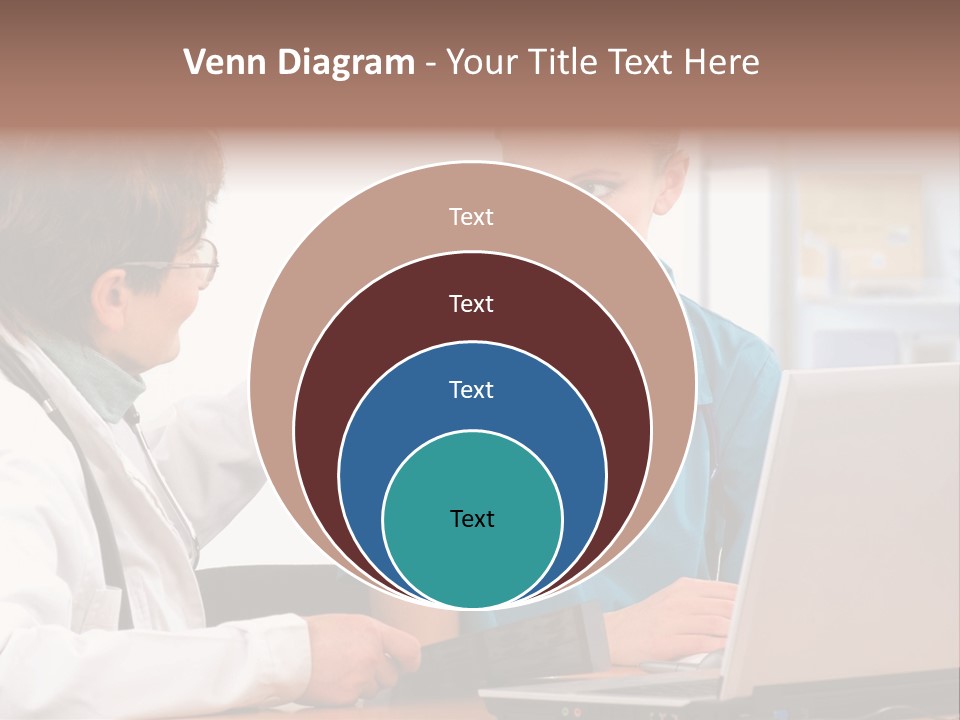 Venn Diagram - Your Title Text Here

Text

Text

Text

Text